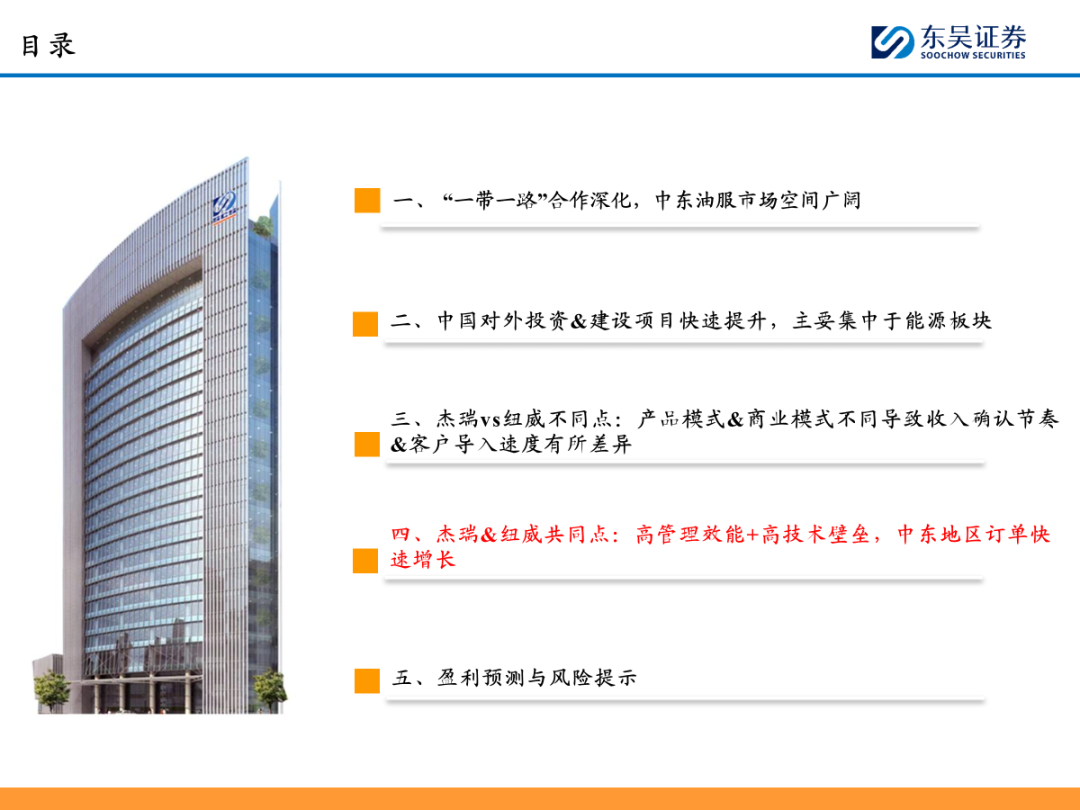 目录

东吴证券
SOOCHOW SECURITIES

一、“一带一路”合作深化，中东油服市场空间广阔

二、中国对外投资&建设项目快速提升，主要集中于能源板块

三、杰瑞vs纽威不同点：产品模式&商业模式不同导致收入确认节奏&客户导入速度有所差异

四、杰瑞&纽威共同点：高管理效能+高技术壁垒，中东地区订单快速增长

五、盈利预测与风险提示